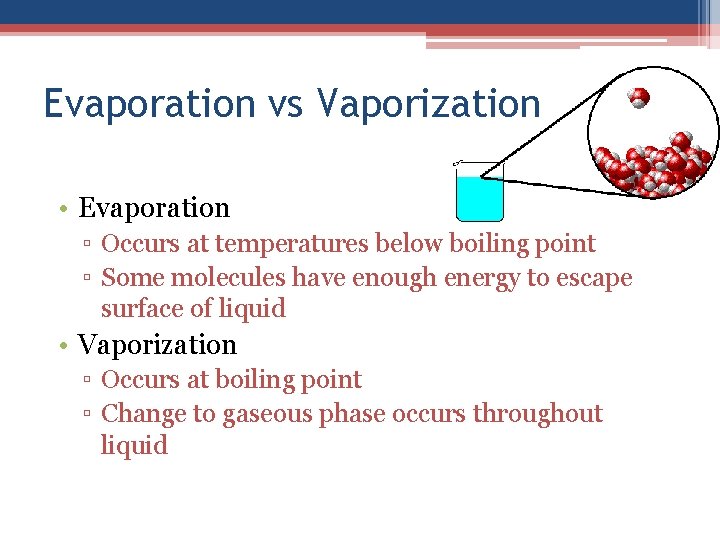 Evaporation vs Vaporization

• Evaporation
▫ Occurs at temperatures below boiling point
▫ Some molecules have enough energy to escape surface of liquid
• Vaporization
▫ Occurs at boiling point
▫ Change to gaseous phase occurs throughout liquid